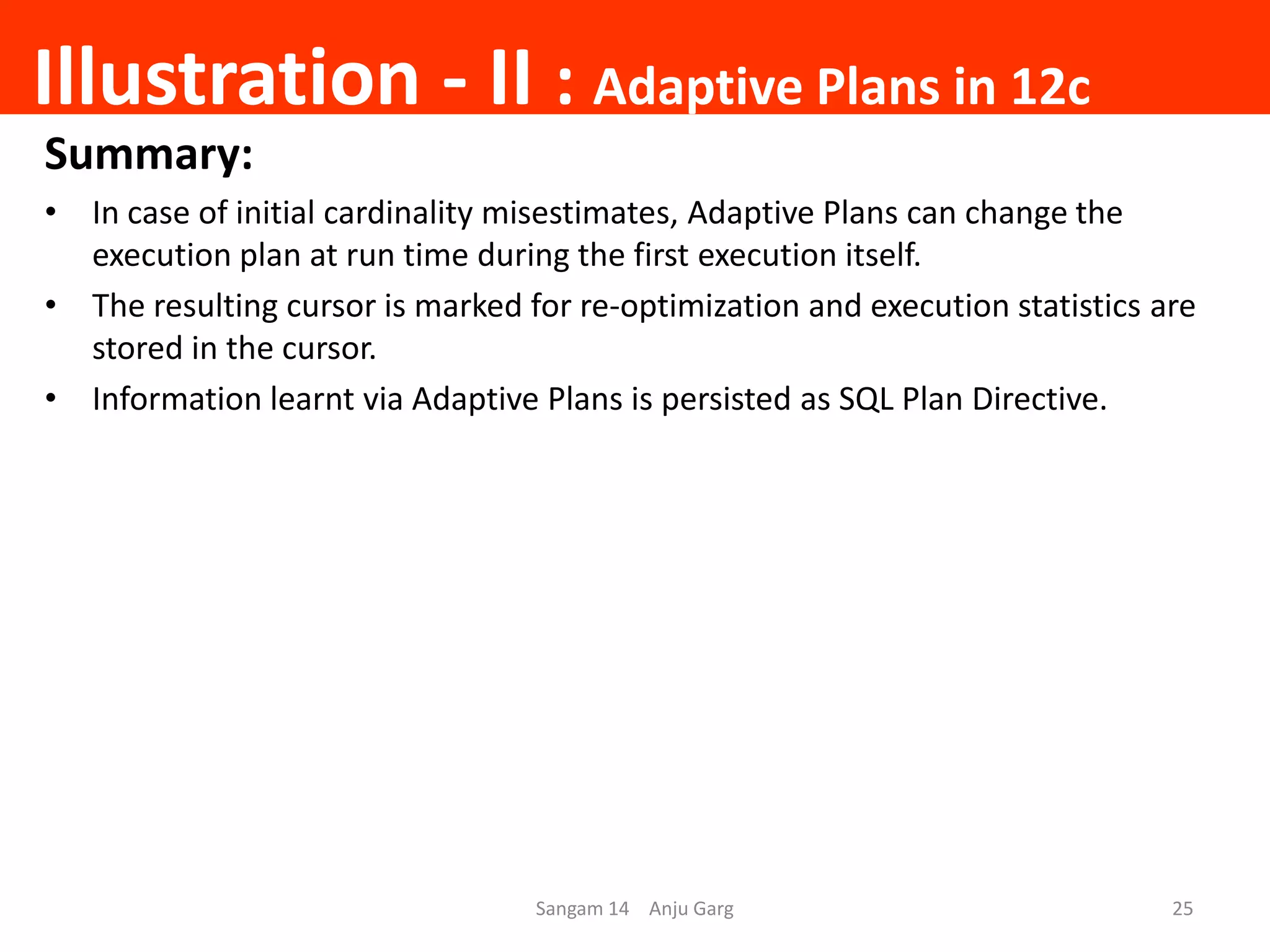 Illustration - II : Adaptive Plans in 12c

Summary:

• In case of initial cardinality misestimates, Adaptive Plans can change the execution plan at run time during the first execution itself.

• The resulting cursor is marked for re-optimization and execution statistics are stored in the cursor.

• Information learnt via Adaptive Plans is persisted as SQL Plan Directive.

Sangam 14 Anju Garg

25